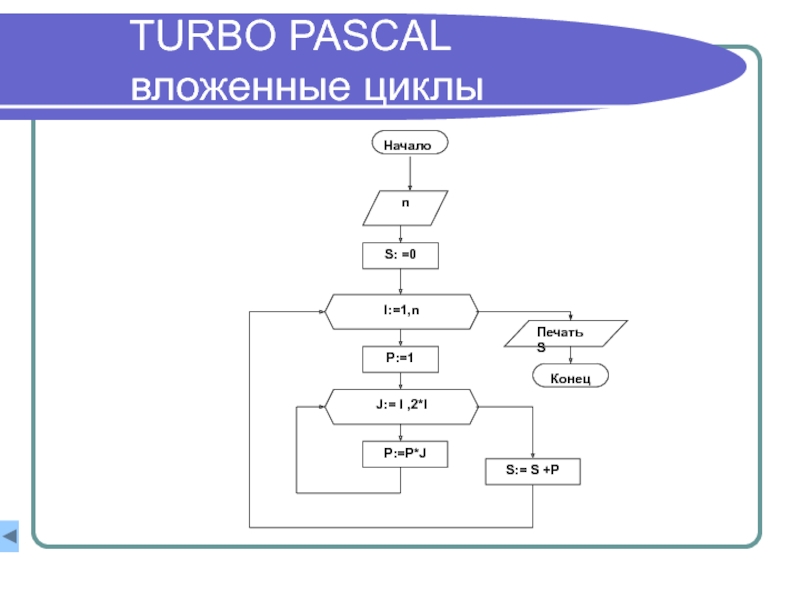 TURBO PASCAL
вложенные циклы

Начало

n

S: =0

I:=1,n

Печать S

Конец

P:=1

J:= I ,2*I

P:=P*J

S:= S +P